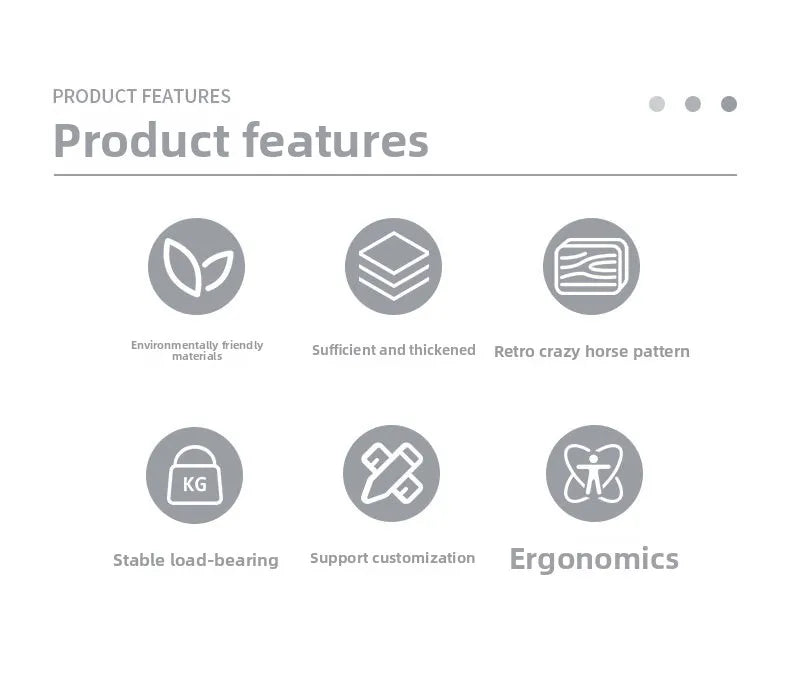 PRODUCT FEATURES

Product features

Environmentally friendly materials

Sufficient and thickened

Retro crazy horse pattern

KG

Stable load-bearing

Support customization

Ergonomics